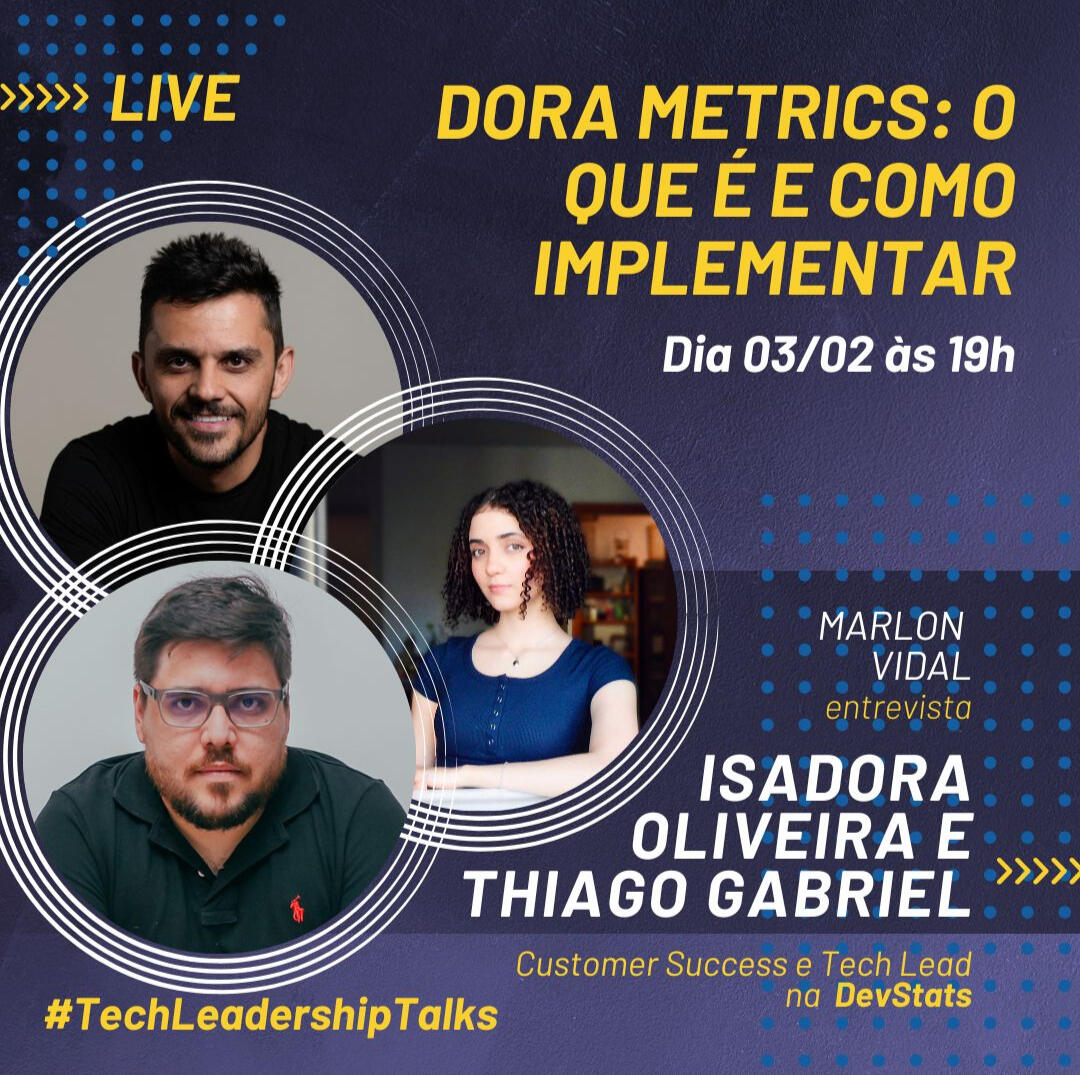 LIVE

DORA METRICS: O QUE É E COMO IMPLEMENTAR

Dia 03/02 às 19h

MARLON VIDAL
entrevista

ISADORA OLIVEIRA E THIAGO GABRIEL

Customer Success e Tech Lead na DevStats

#TechLeadershipTalks